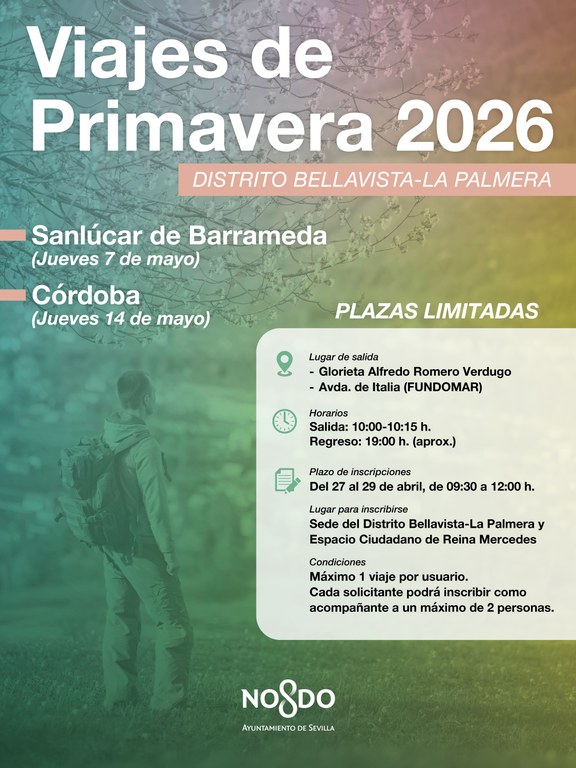 Viajes de Primavera 2026

DISTRITO BELLAVISTA-LA PALMERA

Sanlúcar de Barrameda
(Jueves 7 de mayo)

Córdoba
(Jueves 14 de mayo)

PLAZAS LIMITADAS

Lugar de salida
- Glorieta Alfredo Romero Verdugo
- Avda. de Italia (FUNDOMAR)

Horarios
Salida: 10:00-10:15 h.
Regreso: 19:00 h. (aprox.)

Plazo de inscripciones
Del 27 al 29 de abril, de 09:30 a 12:00 h.

Lugar para inscribirse
Sede del Distrito Bellavista-La Palmera y Espacio Ciudadano de Reina Mercedes

Condiciones
Máximo 1 viaje por usuario.
Cada solicitante podrá inscribir como acompañante a un máximo de 2 personas.

NO8DO
AYUNTAMIENTO DE SEVILLA